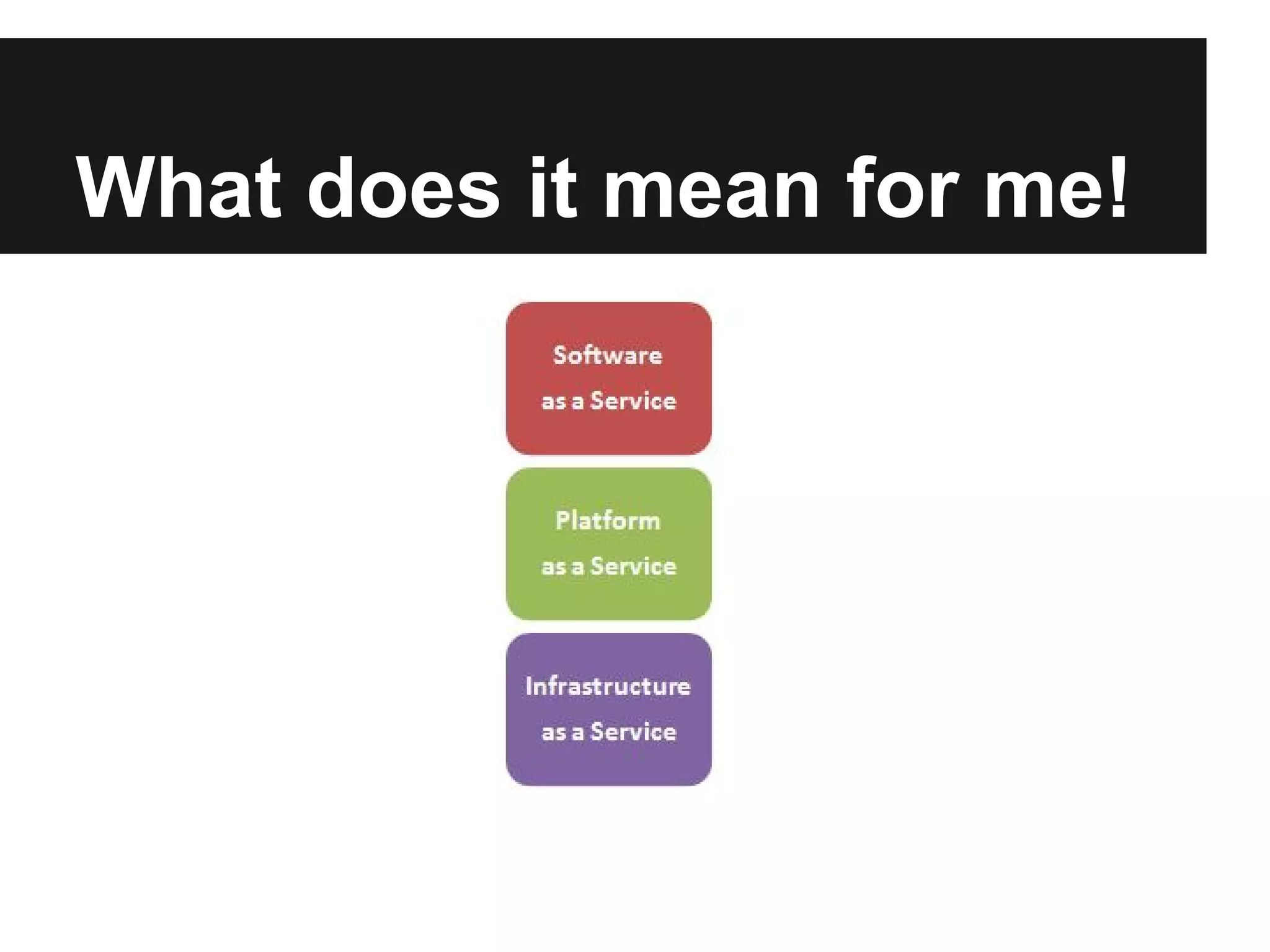 What does it mean for me!

Software as a Service

Platform as a Service

Infrastructure as a Service